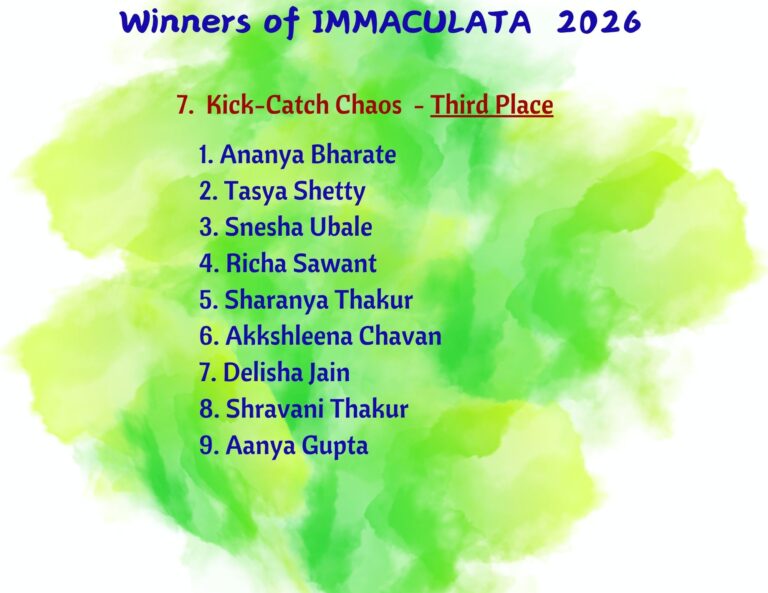 Winners of IMMACULATA 2026

7. Kick-Catch Chaos - Third Place

1. Ananya Bharate
2. Tasya Shetty
3. Snesha Ubale
4. Richa Sawant
5. Sharanya Thakur
6. Akkshleena Chavan
7. Delisha Jain
8. Shravani Thakur
9. Aanya Gupta